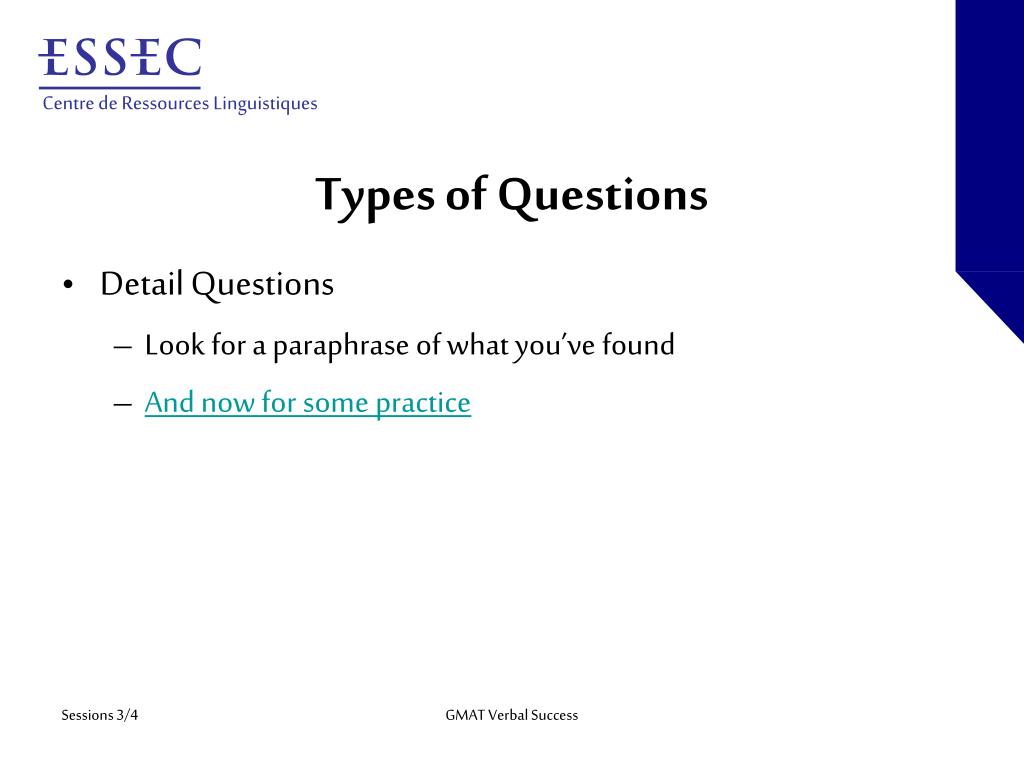 ESSEC
Centre de Ressources Linguistiques

Types of Questions

• Detail Questions
– Look for a paraphrase of what you've found
– And now for some practice

Sessions 3/4

GMAT Verbal Success